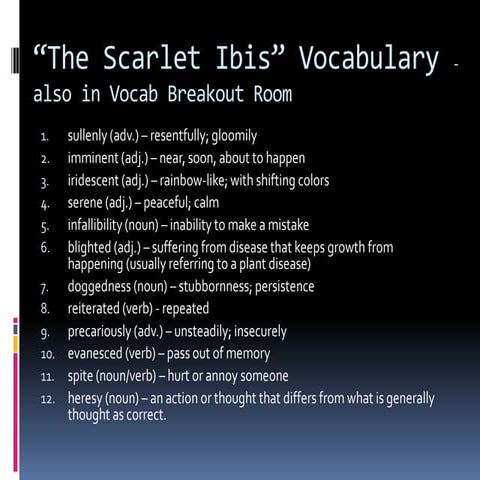 “The Scarlet Ibis” Vocabulary - also in Vocab Breakout Room

1. sullenly (adv.) – resentfully; gloomily
2. imminent (adj.) – near, soon, about to happen
3. iridescent (adj.) – rainbow-like; with shifting colors
4. serene (adj.) – peaceful; calm
5. infallibility (noun) – inability to make a mistake
6. blighted (adj.) – suffering from disease that keeps growth from happening (usually referring to a plant disease)
7. doggedness (noun) – stubbornness; persistence
8. reiterated (verb) - repeated
9. precariously (adv.) – unsteadily; insecurely
10. evanesced (verb) – pass out of memory
11. spite (noun/verb) – hurt or annoy someone
12. heresy (noun) – an action or thought that differs from what is generally thought as correct.